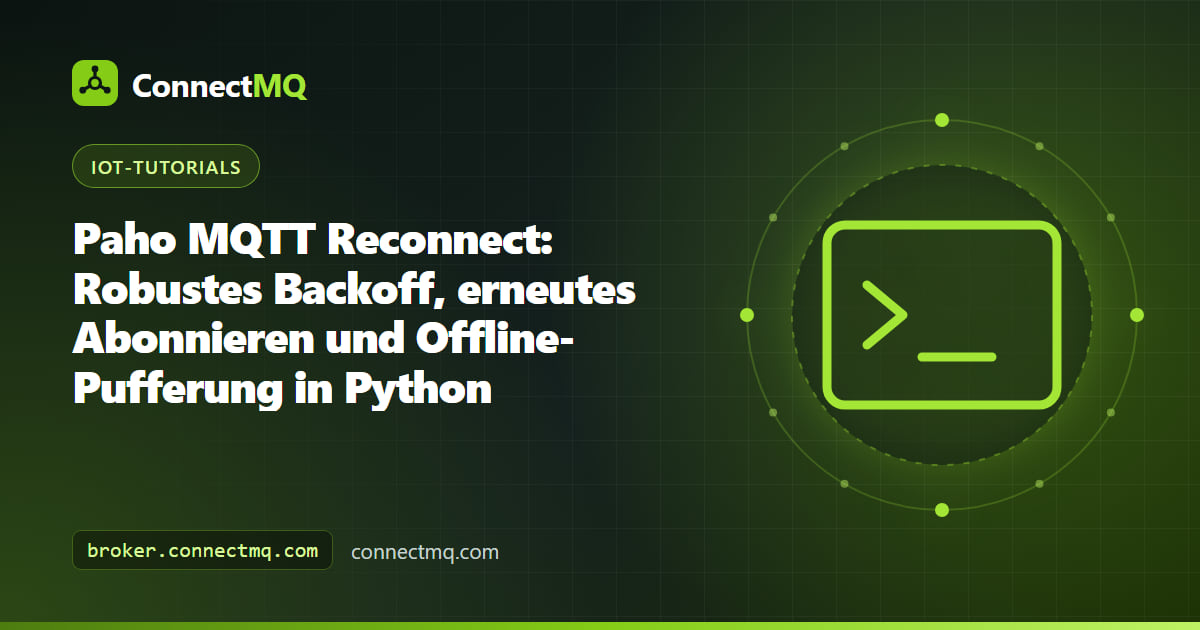 ConnectMQ

IOT-TUTORIALS

Paho MQTT Reconnect: Robustes Backoff, erneutes Abonnieren und Offline-Pufferung in Python

broker.connectmq.com

connectmq.com